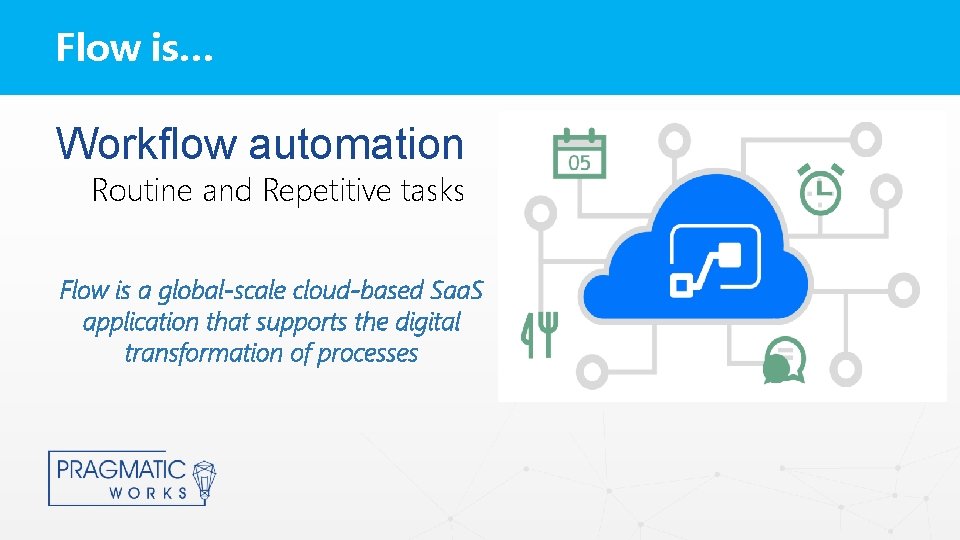 Flow is…

Workflow automation
Routine and Repetitive tasks

Flow is a global-scale cloud-based SaaS application that supports the digital transformation of processes

05

PRAGMATIC WORKS